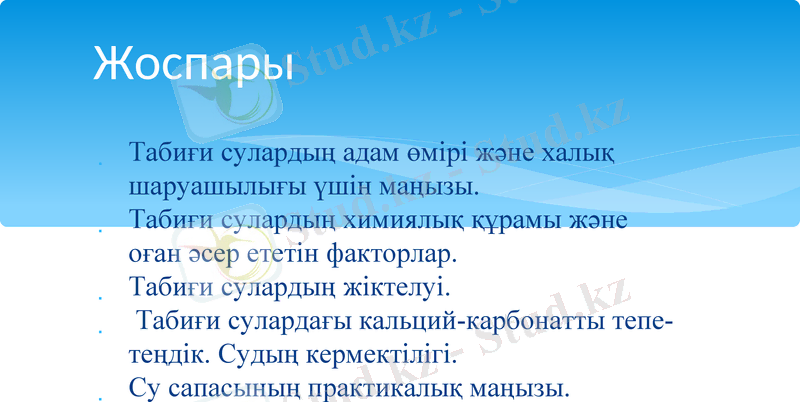 Жоспары

Табиғи сулардың адам өмірі және халық шаруашылығы үшін маңызы.

Табиғи сулардың химиялық құрамы және оған әсер ететін факторлар.

Табиғи сулардың жіктелуі.

Табиғи сулардағы кальций-карбонатты тепе-теңдік. Судың кермектілігі.

Су сапасының практикалық маңызы.

Stud.kz - Stud.kz